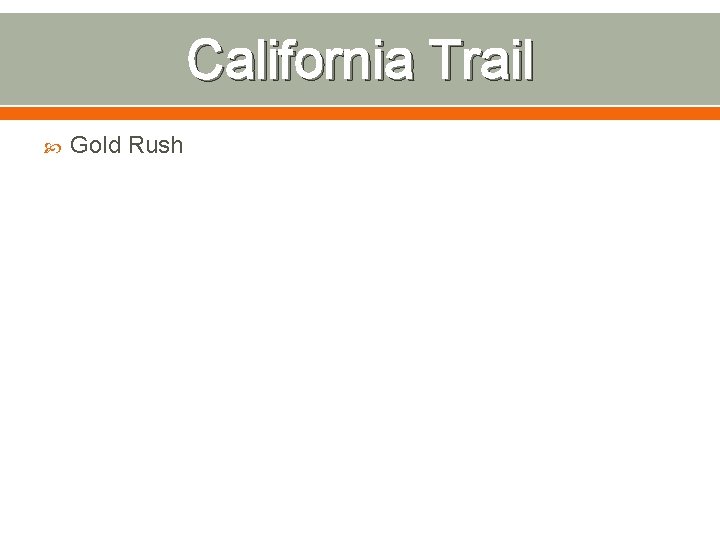 California Trail

Gold Rush